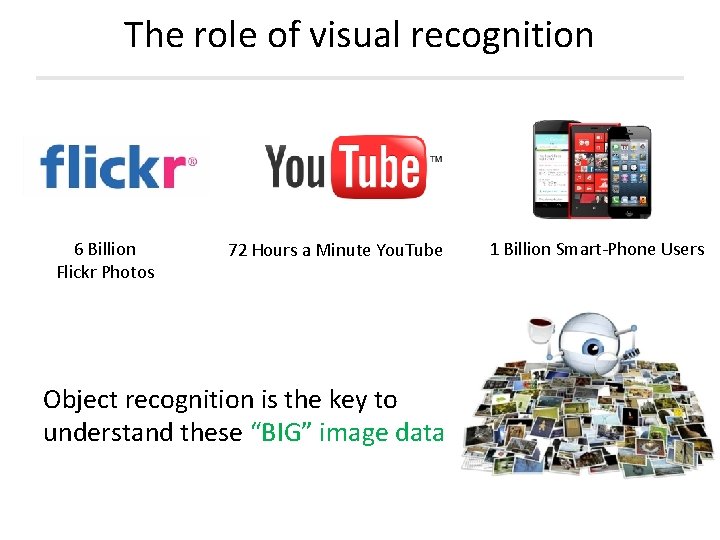 The role of visual recognition

flickr®

YouTube™

6 Billion
Flickr Photos

72 Hours a Minute YouTube

1 Billion Smart-Phone Users

Object recognition is the key to understand these "BIG" image data